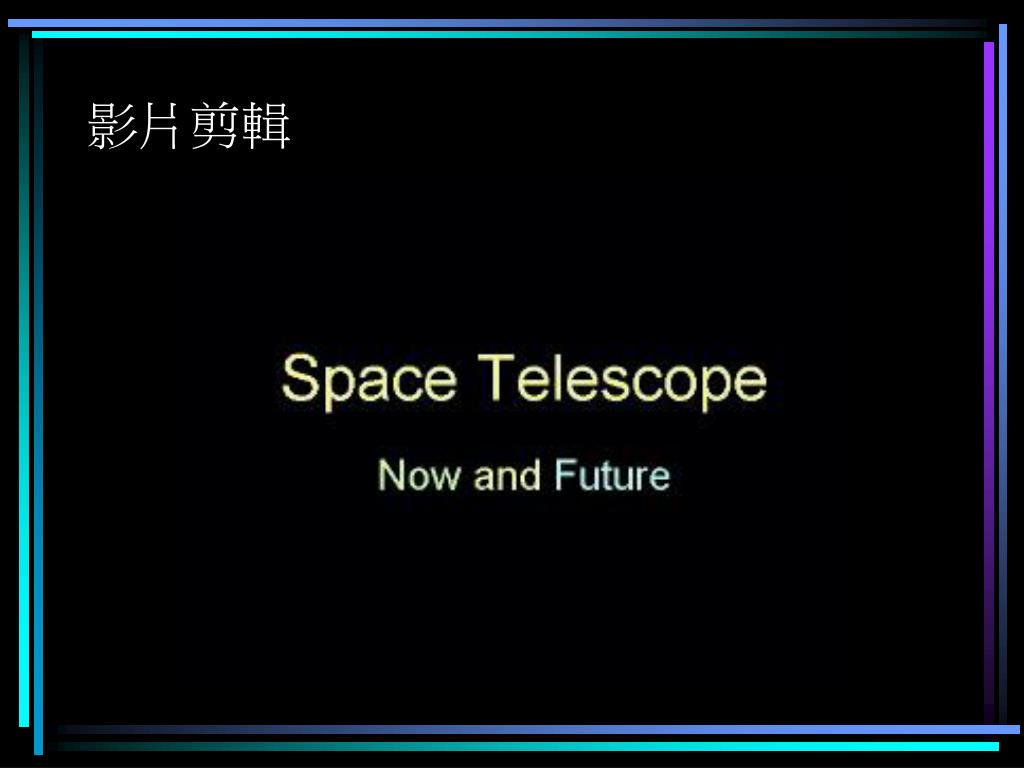 影片剪輯

Space Telescope

Now and Future